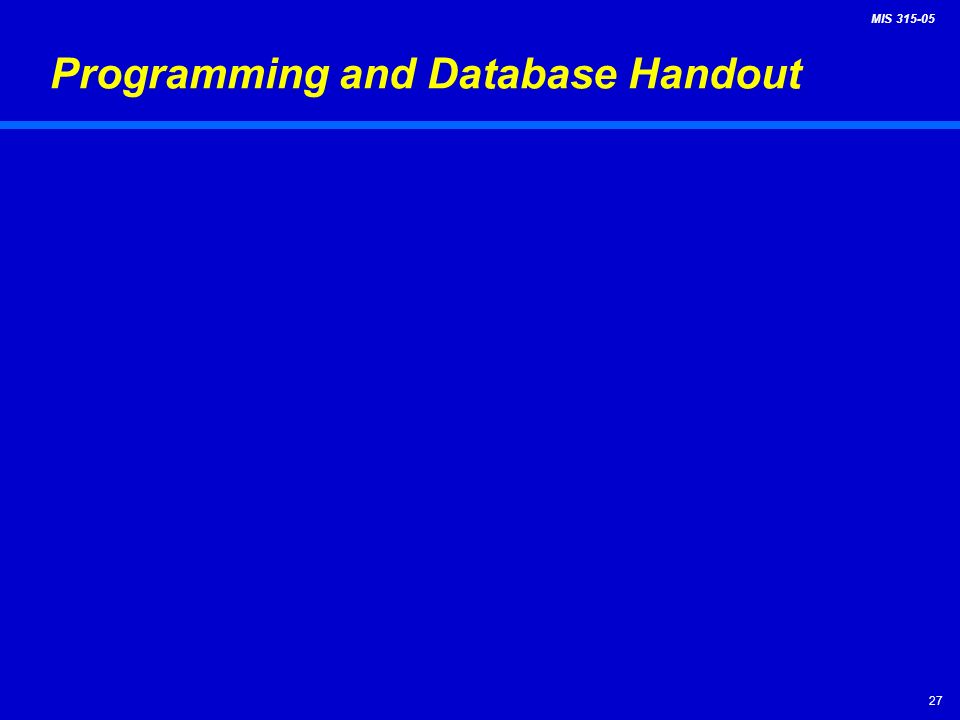 MIS 315-05

Programming and Database Handout

27